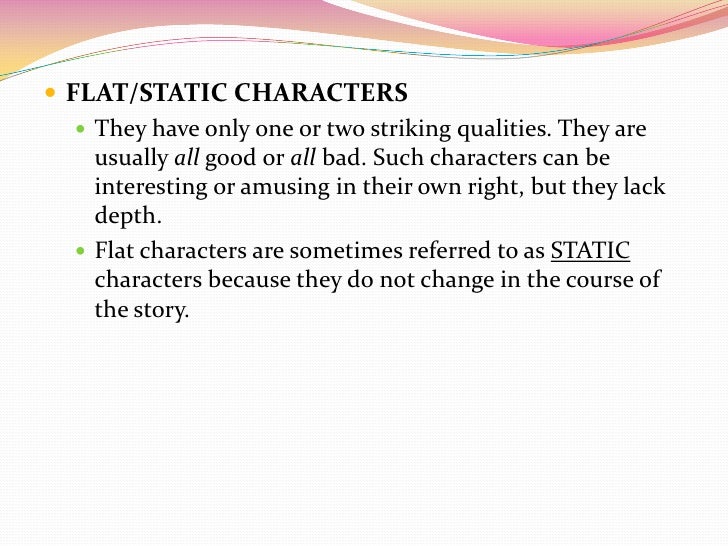 FLAT/STATIC CHARACTERS

They have only one or two striking qualities. They are usually all good or all bad. Such characters can be interesting or amusing in their own right, but they lack depth.

Flat characters are sometimes referred to as STATIC characters because they do not change in the course of the story.